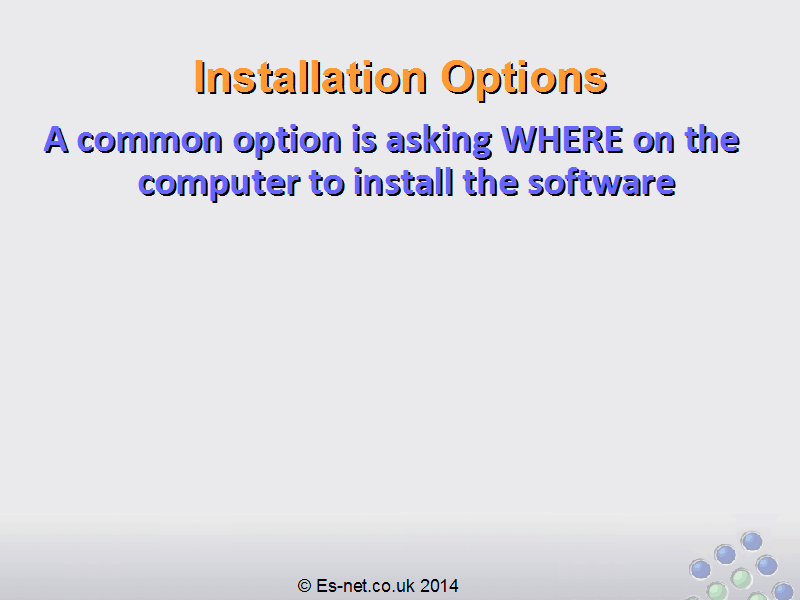 Installation Options

A common option is asking WHERE on the computer to install the software

© Es-net.co.uk 2014